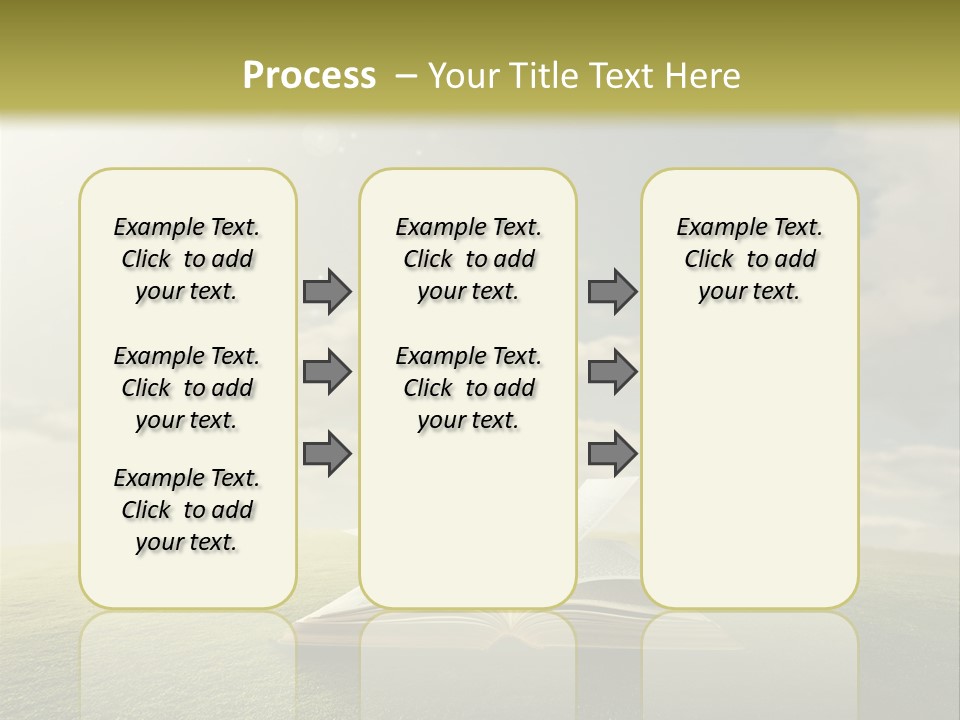 Process – Your Title Text Here

Example Text. Click to add your text.

Example Text. Click to add your text.

Example Text. Click to add your text.

Example Text. Click to add your text.

Example Text. Click to add your text.

Example Text. Click to add your text.